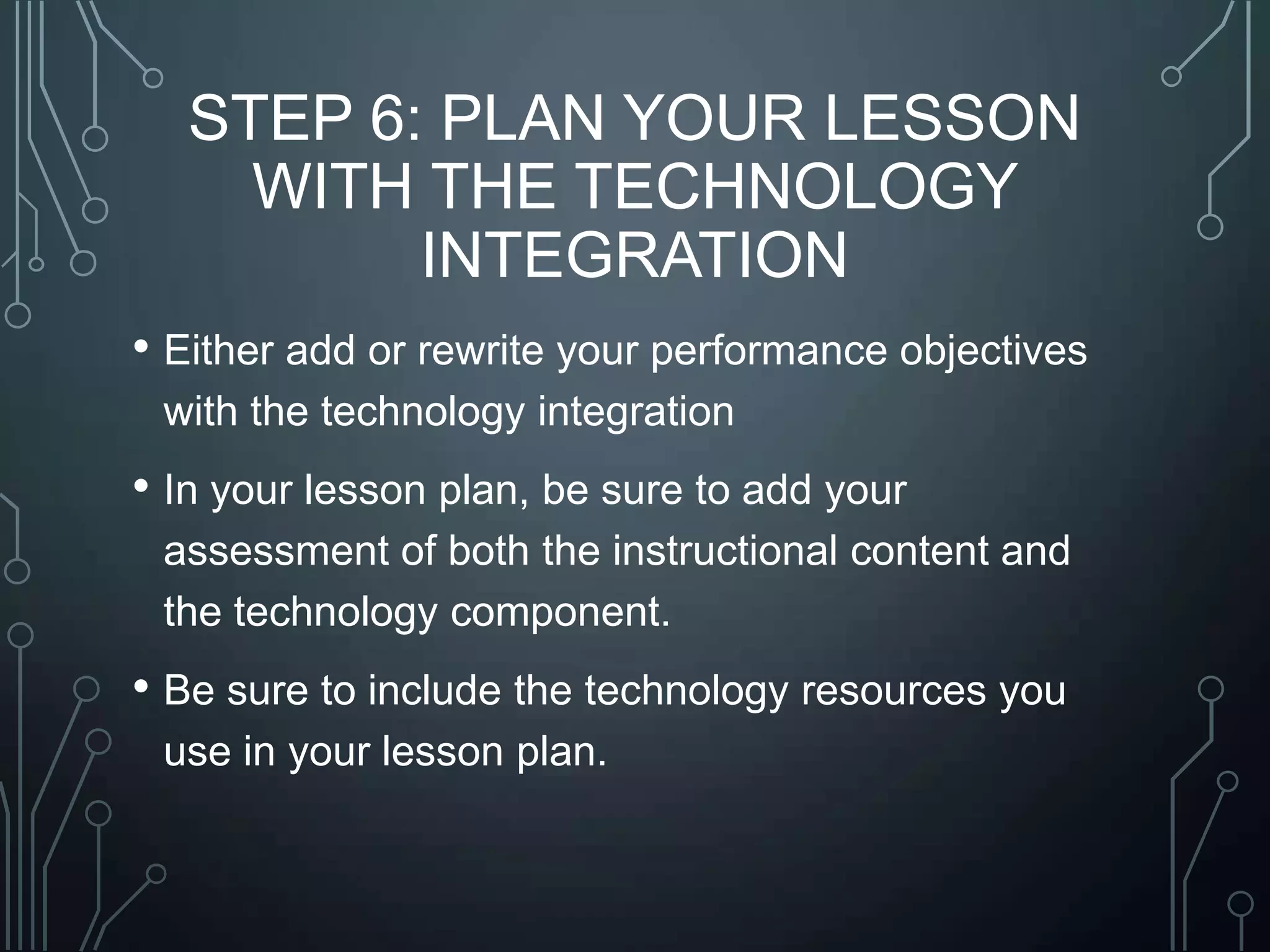 STEP 6: PLAN YOUR LESSON WITH THE TECHNOLOGY INTEGRATION

• Either add or rewrite your performance objectives with the technology integration

• In your lesson plan, be sure to add your assessment of both the instructional content and the technology component.

• Be sure to include the technology resources you use in your lesson plan.